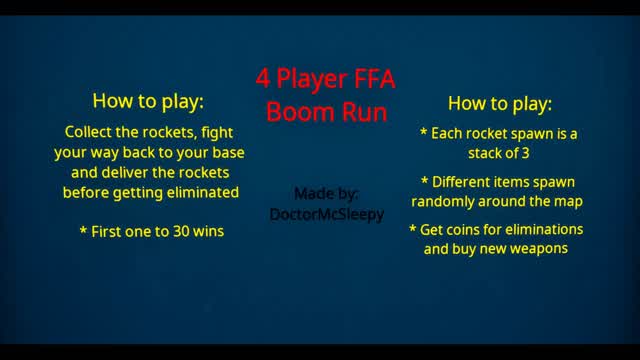 4 Player FFA
Boom Run

How to play:

Collect the rockets, fight your way back to your base and deliver the rockets before getting eliminated

* First one to 30 wins

Made by:
DoctorMcSleepy

How to play:

* Each rocket spawn is a stack of 3

* Different items spawn randomly around the map

* Get coins for eliminations and buy new weapons